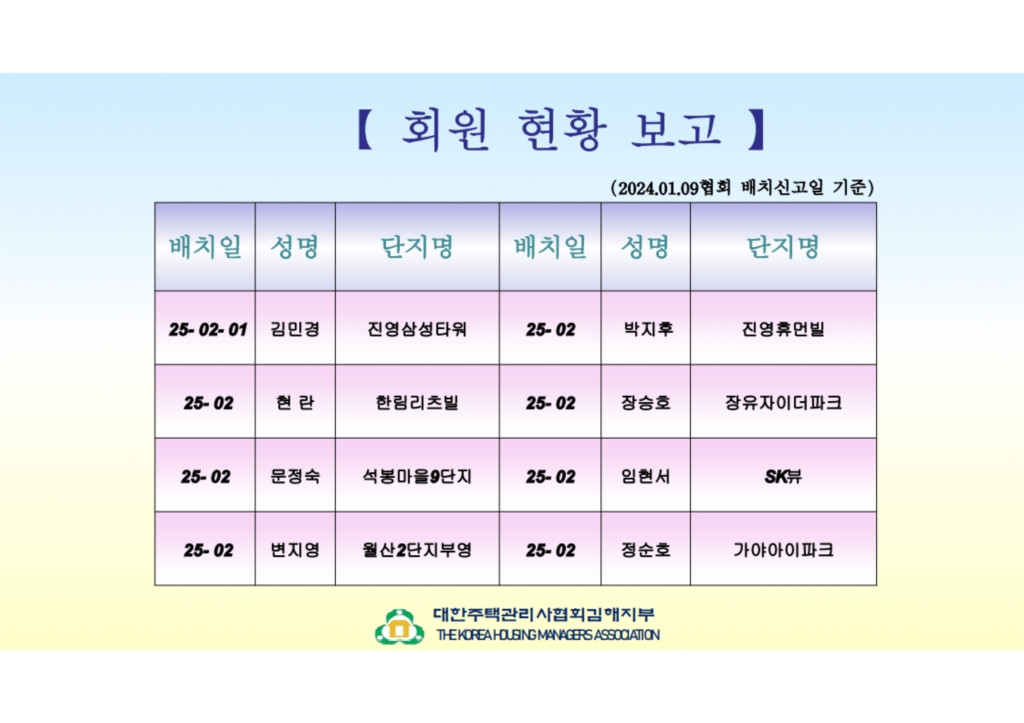 【 회원 현황 보고 】

(2024.01.09협회 배치신고일 기준)

| 배치일 | 성명 | 단지명 | 배치일 | 성명 | 단지명 |
|---|---|---|---|---|---|
| 25- 02- 01 | 김민경 | 진영삼성타워 | 25- 02 | 박지후 | 진영휴먼빌 |
| 25- 02 | 현 란 | 한림리츠빌 | 25- 02 | 장승호 | 장유자이더파크 |
| 25- 02 | 문정숙 | 석봉마을9단지 | 25- 02 | 임현서 | SK뷰 |
| 25- 02 | 변지영 | 월산2단지부영 | 25- 02 | 정순호 | 가야아이파크 |

대한주택관리사협회김해지부
THE KOREA HOUSING MANAGERS ASSOCIATION